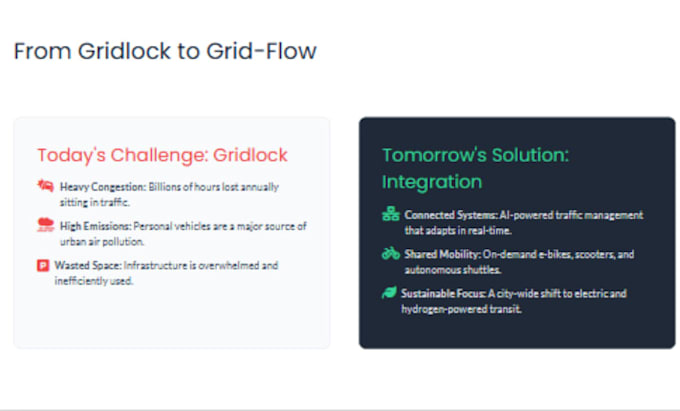 From Gridlock to Grid-Flow

Today's Challenge: Gridlock

Heavy Congestion: Billions of hours lost annually sitting in traffic.

High Emissions: Personal vehicles are a major source of urban air pollution.

Wasted Space: Infrastructure is overwhelmed and inefficiently used.

Tomorrow's Solution: Integration

Connected Systems: AI-powered traffic management that adapts in real-time.

Shared Mobility: On-demand e-bikes, scooters, and autonomous shuttles.

Sustainable Focus: A city-wide shift to electric and hydrogen-powered transit.